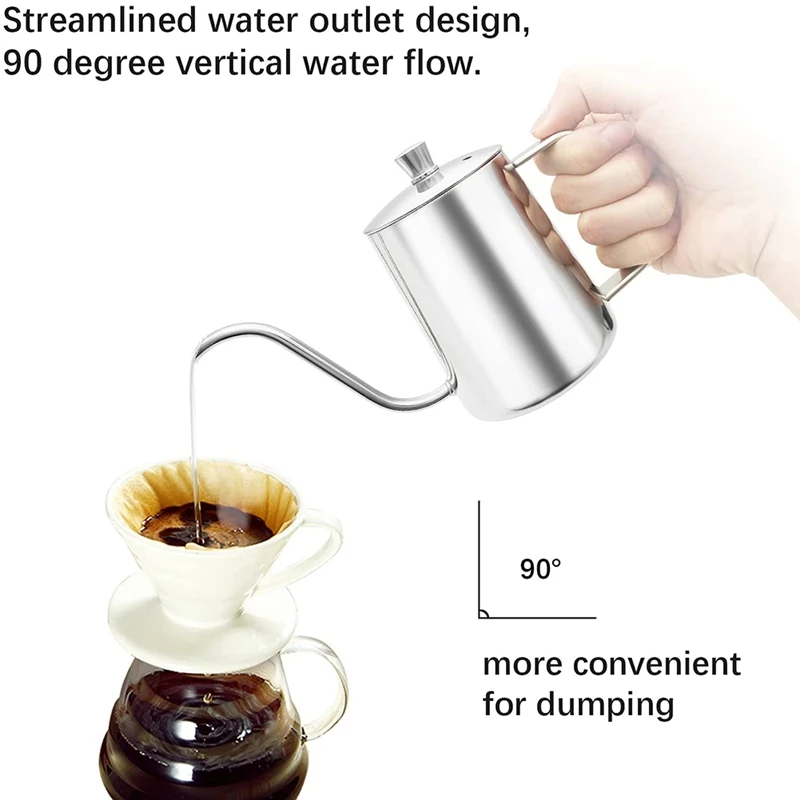 Streamlined water outlet design, 90 degree vertical water flow.

90°

more convenient for dumping